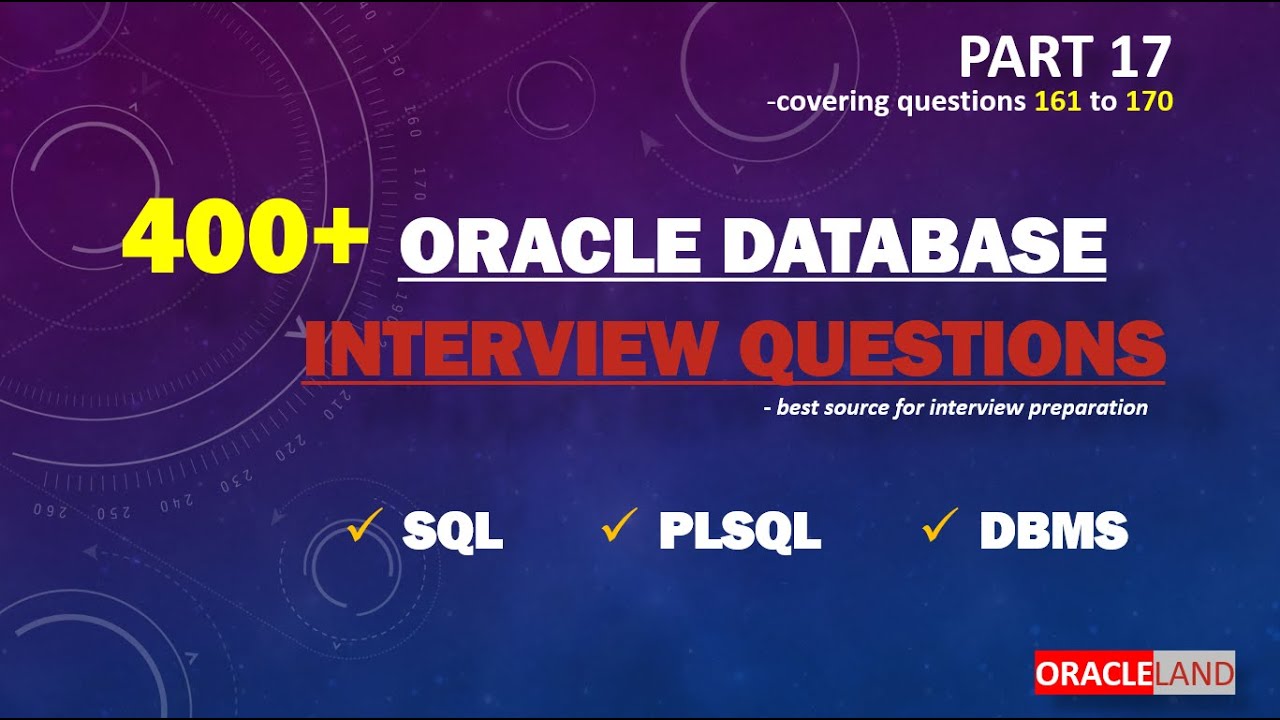 PART 17
-covering questions 161 to 170

400+ ORACLE DATABASE
INTERVIEW QUESTIONS
- best source for interview preparation

✓ SQL ✓ PLSQL ✓ DBMS

ORACLELAND